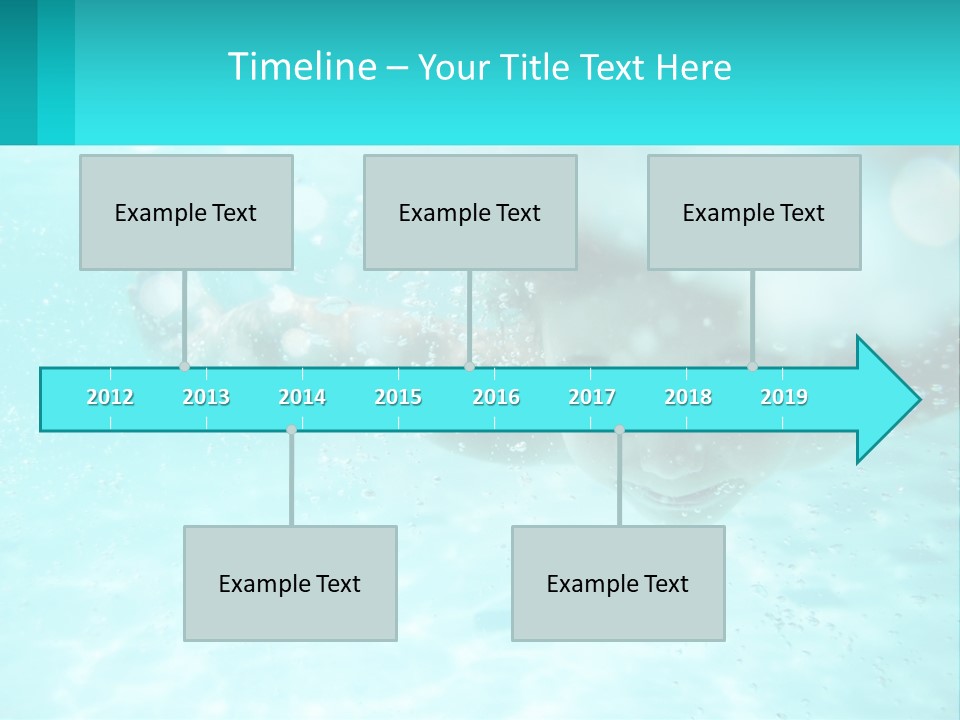 Timeline – Your Title Text Here

Example Text

Example Text

Example Text

2012 2013 2014 2015 2016 2017 2018 2019

Example Text

Example Text